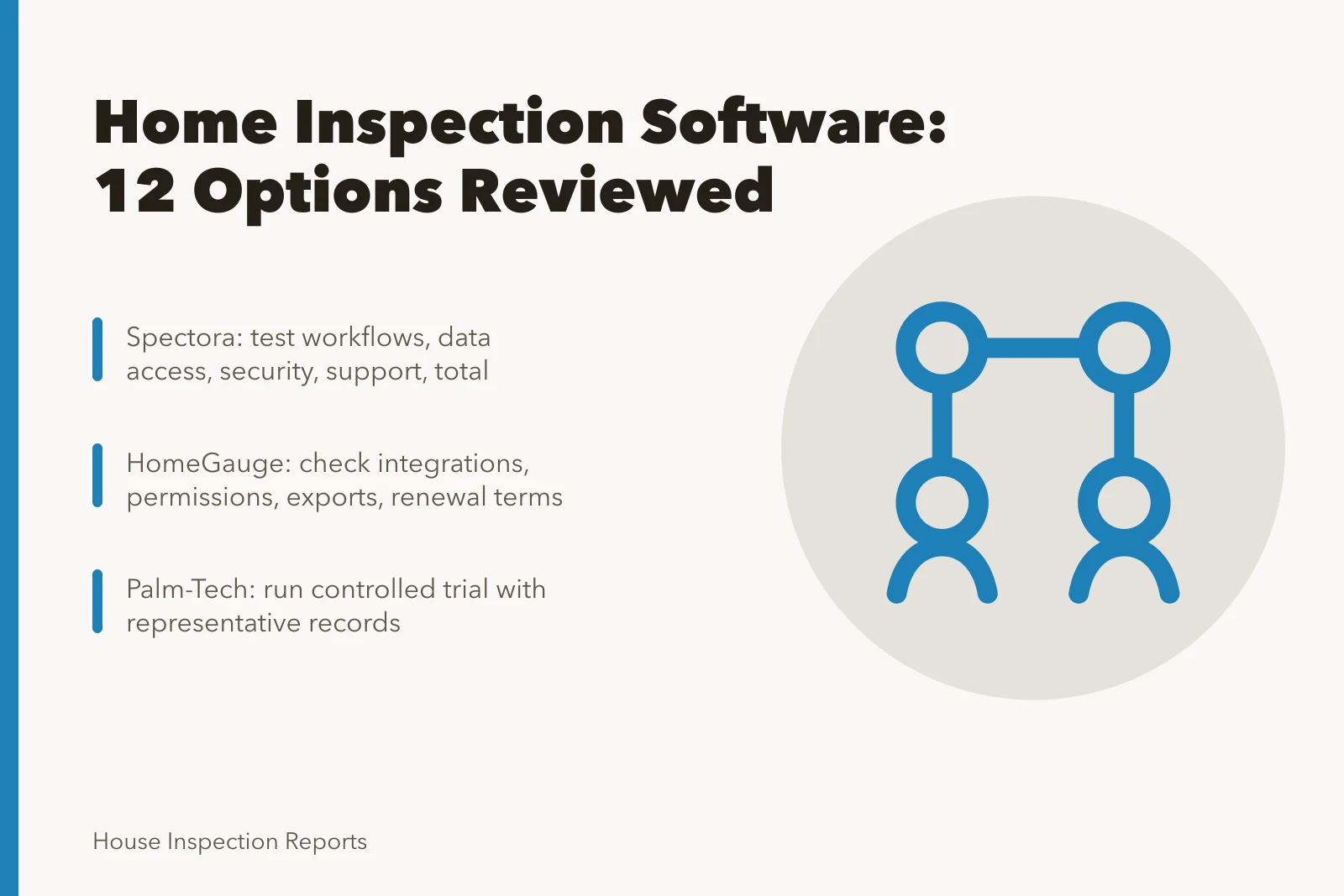 Home Inspection Software: 12 Options Reviewed

Spectora: test workflows, data access, security, support, total

HomeGauge: check integrations, permissions, exports, renewal terms

Palm-Tech: run controlled trial with representative records

House Inspection Reports